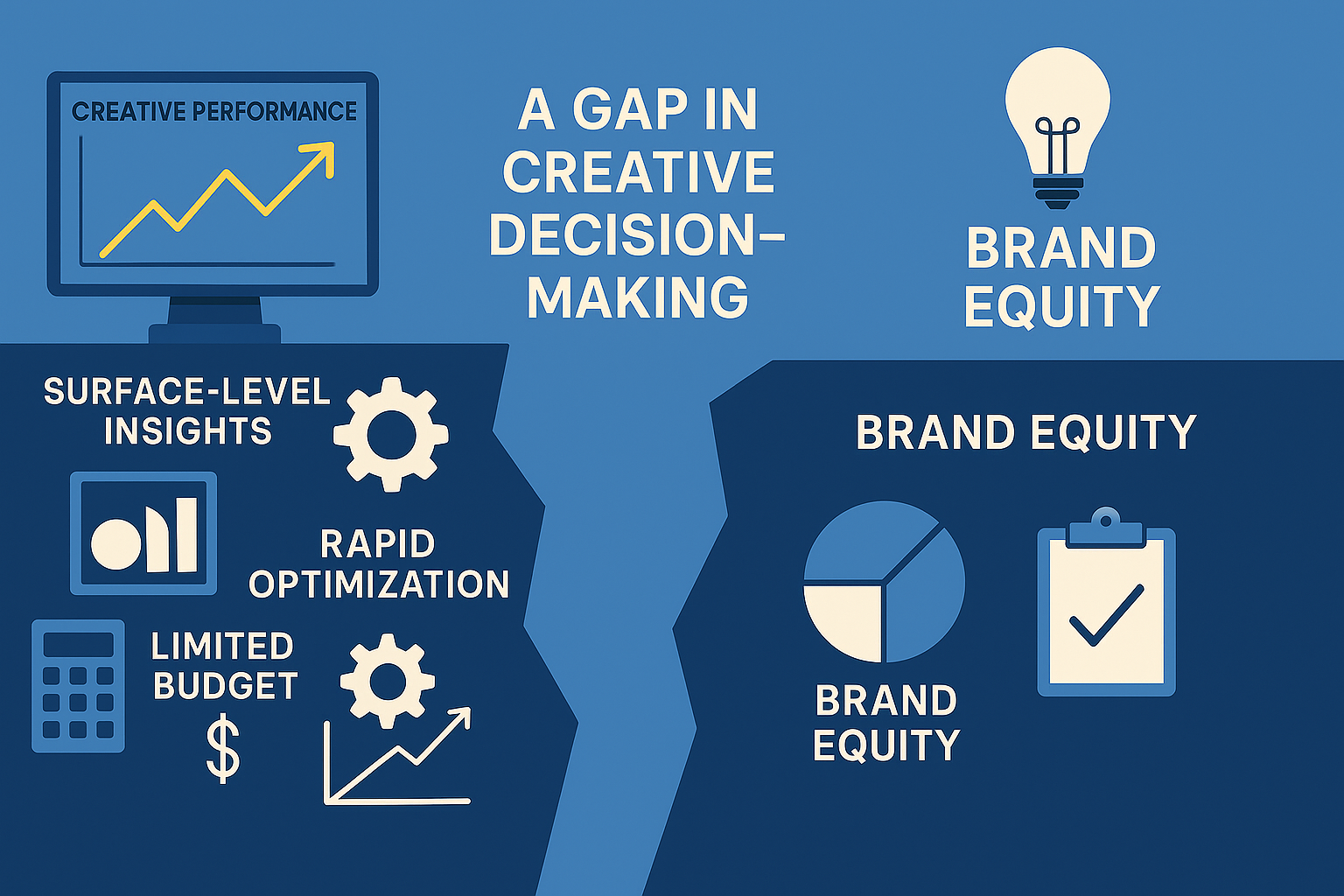 CREATIVE PERFORMANCE

A GAP IN CREATIVE DECISION-MAKING

BRAND EQUITY

SURFACE-LEVEL INSIGHTS

RAPID OPTIMIZATION

LIMITED BUDGET

$

BRAND EQUITY

BRAND EQUITY